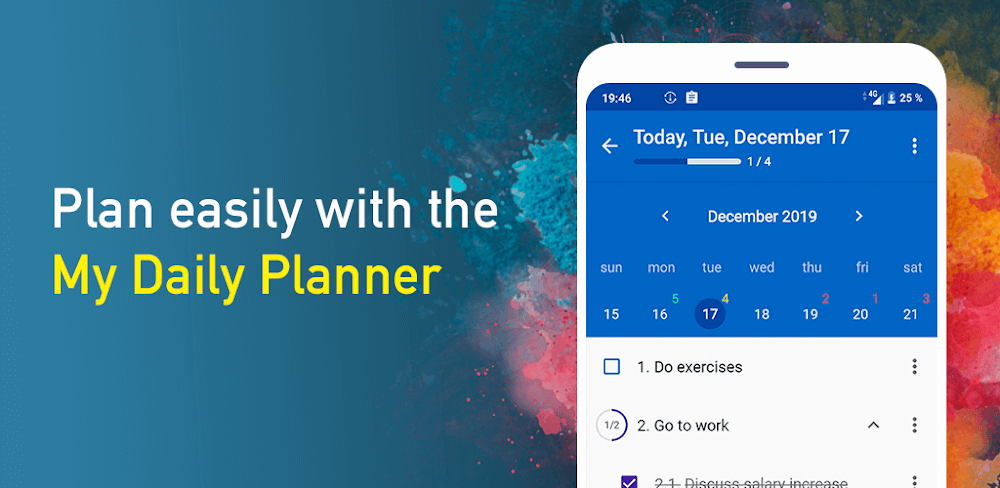 Plan easily with the
My Daily Planner

19:46 4G 25 %

Today, Tue, December 17
1 / 4

December 2019

| sun | mon | tue | wed | thu | fri | sat |
|---|---|---|---|---|---|---|
| 15 | 16 5 | 17 4 | 18 | 19 2 | 20 1 | 21 3 |

1. Do exercises

1/2 2. Go to work

2.1. Discuss salary increase